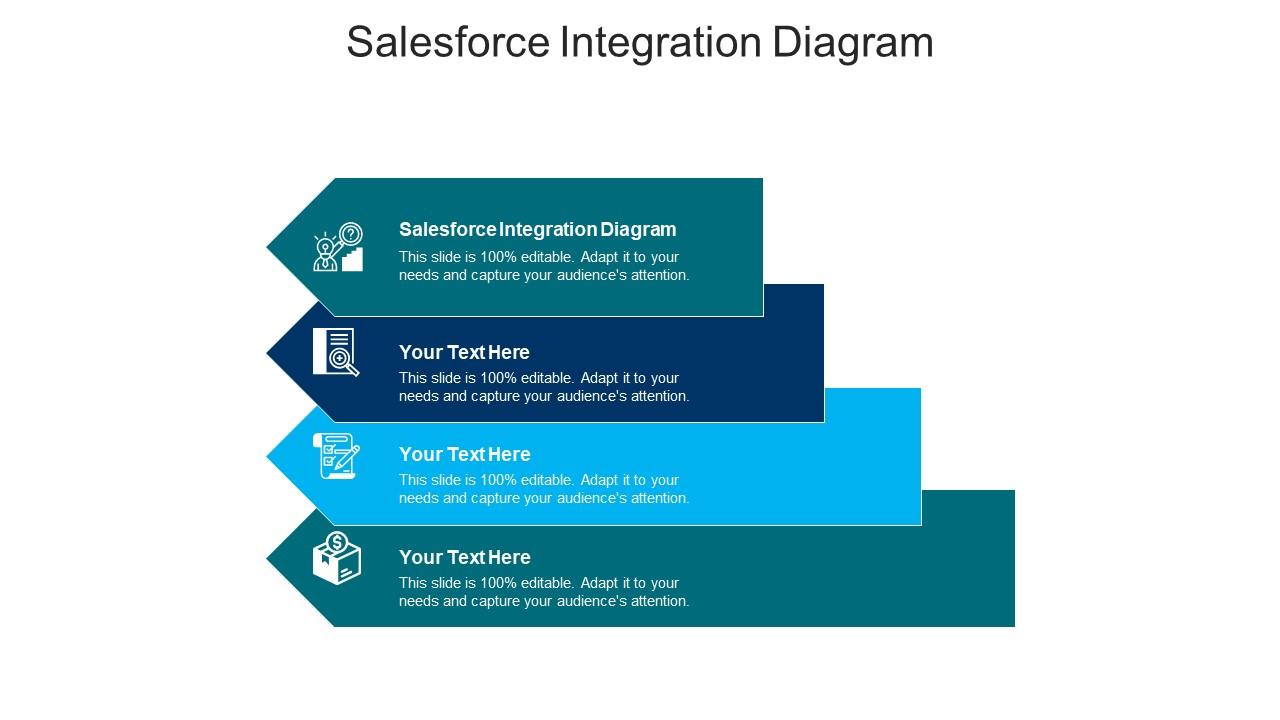 Salesforce Integration Diagram

Salesforce Integration Diagram
This slide is 100% editable. Adapt it to your needs and capture your audience's attention.

Your Text Here
This slide is 100% editable. Adapt it to your needs and capture your audience's attention.

Your Text Here
This slide is 100% editable. Adapt it to your needs and capture your audience's attention.

Your Text Here
This slide is 100% editable. Adapt it to your needs and capture your audience's attention.